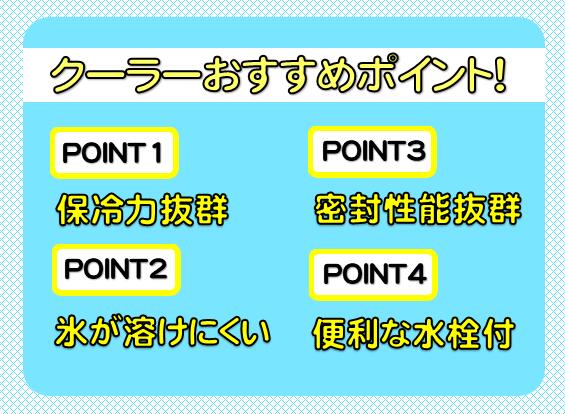 クーラーおすすめポイント!

POINT 1

保冷力抜群

POINT2

氷が溶けにくい

POINT3

密封性能抜群

POINT4

便利な水栓付